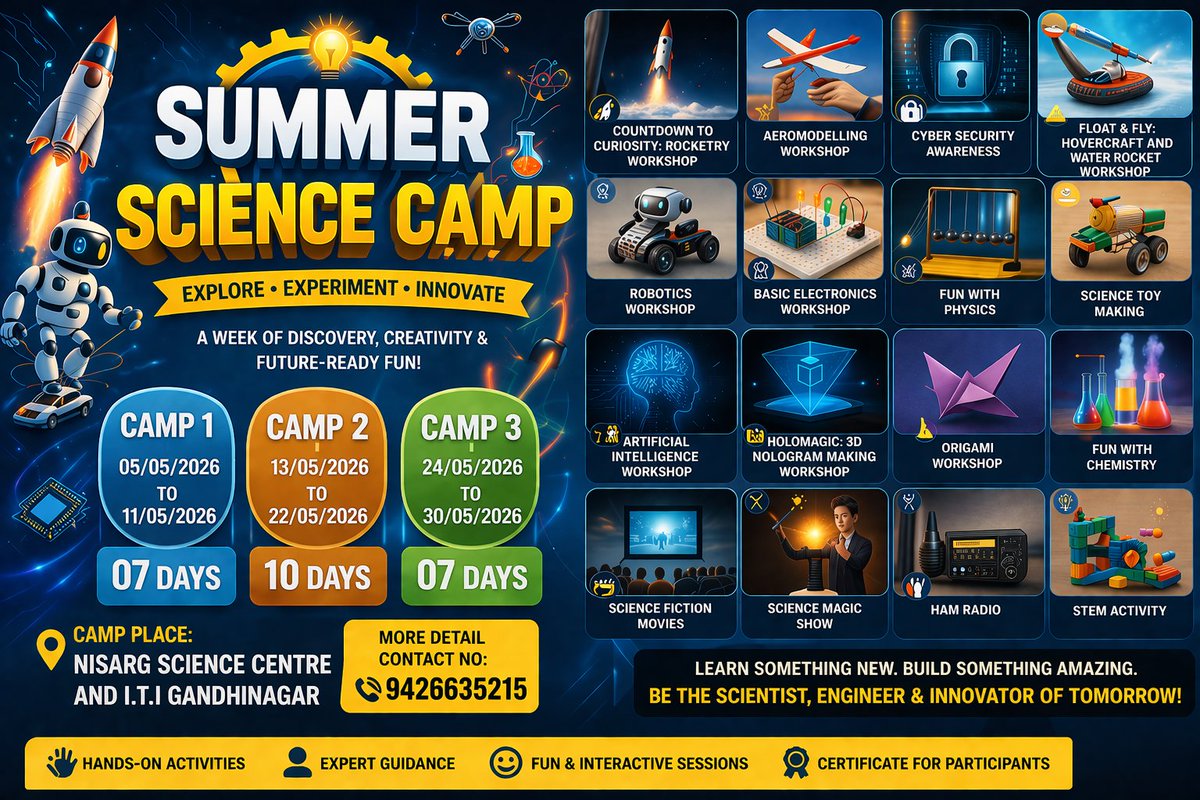 SUMMER SCIENCE CAMP

EXPLORE • EXPERIMENT • INNOVATE

A WEEK OF DISCOVERY, CREATIVITY & FUTURE-READY FUN!

CAMP 1
05/05/2026 TO 11/05/2026
07 DAYS

CAMP 2
13/05/2026 TO 22/05/2026
10 DAYS

CAMP 3
24/05/2026 TO 30/05/2026
07 DAYS

CAMP PLACE:
NISARG SCIENCE CENTRE AND I.T.I GANDHINAGAR

MORE DETAIL CONTACT NO:
9426635215

COUNTDOWN TO CURIOSITY: ROCKETRY WORKSHOP

AEROMODELLING WORKSHOP

CYBER SECURITY AWARENESS

FLOAT & FLY: HOVERCRAFT AND WATER ROCKET WORKSHOP

ROBOTICS WORKSHOP

BASIC ELECTRONICS WORKSHOP

FUN WITH PHYSICS

SCIENCE TOY MAKING

ARTIFICIAL INTELLIGENCE WORKSHOP

HOLOMAGIC: 3D NOLOGRAM MAKING WORKSHOP

ORIGAMI WORKSHOP

FUN WITH CHEMISTRY

SCIENCE FICTION MOVIES

SCIENCE MAGIC SHOW

HAM RADIO

STEM ACTIVITY

LEARN SOMETHING NEW. BUILD SOMETHING AMAZING.
BE THE SCIENTIST, ENGINEER & INNOVATOR OF TOMORROW!

HANDS-ON ACTIVITIES
EXPERT GUIDANCE
FUN & INTERACTIVE SESSIONS
CERTIFICATE FOR PARTICIPANTS